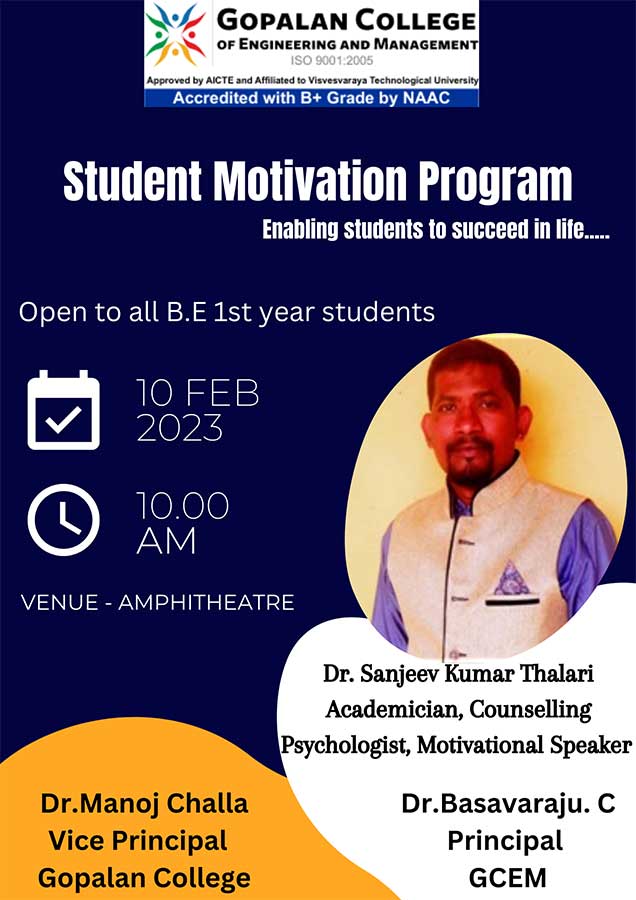 GOPALAN COLLEGE
OF ENGINEERING AND MANAGEMENT
ISO 9001:2005
Approved by AICTE and Affiliated to Visvesvaraya Technological University
Accredited with B+ Grade by NAAC

Student Motivation Program
Enabling students to succeed in life.....

Open to all B.E 1st year students

10 FEB
2023

10.00
AM

VENUE - AMPHITHEATRE

Dr. Sanjeev Kumar Thalari
Academician, Counselling
Psychologist, Motivational Speaker

Dr.Manoj Challa
Vice Principal
Gopalan College

Dr.Basavaraju. C
Principal
GCEM